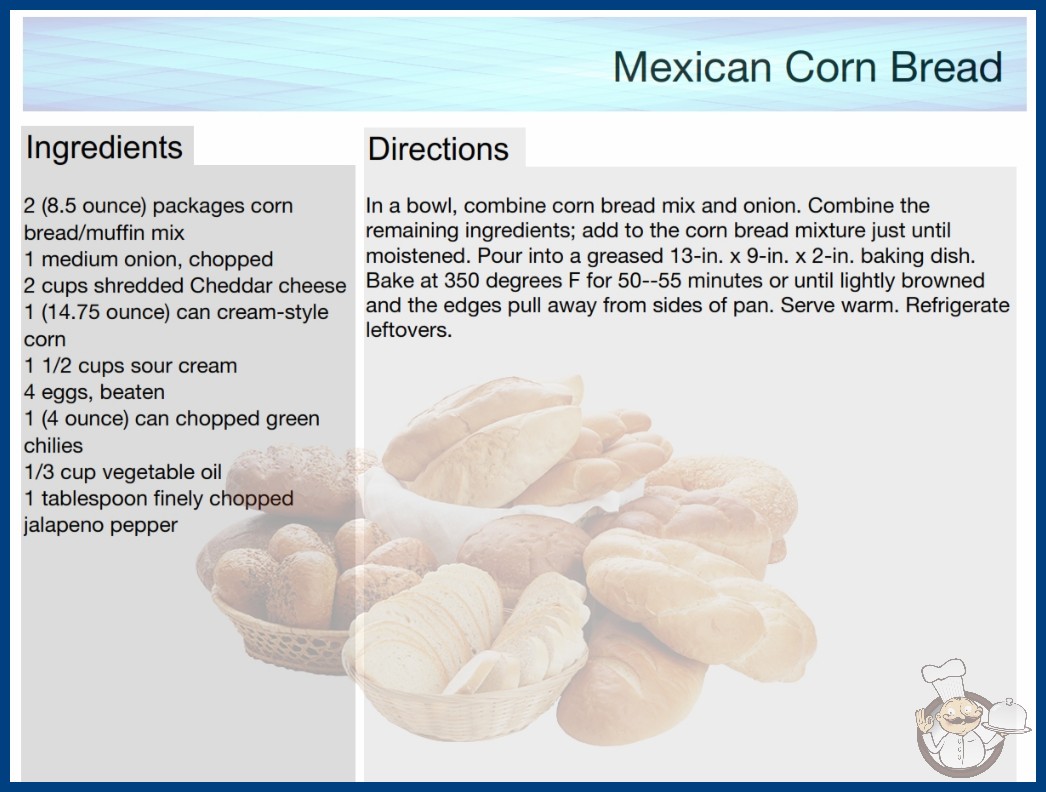 Mexican Corn Bread

Ingredients

2 (8.5 ounce) packages corn bread/muffin mix
1 medium onion, chopped
2 cups shredded Cheddar cheese
1 (14.75 ounce) can cream-style corn
1 1/2 cups sour cream
4 eggs, beaten
1 (4 ounce) can chopped green chilies
1/3 cup vegetable oil
1 tablespoon finely chopped jalapeno pepper

Directions

In a bowl, combine corn bread mix and onion. Combine the remaining ingredients; add to the corn bread mixture just until moistened. Pour into a greased 13-in. x 9-in. x 2-in. baking dish. Bake at 350 degrees F for 50--55 minutes or until lightly browned and the edges pull away from sides of pan. Serve warm. Refrigerate leftovers.